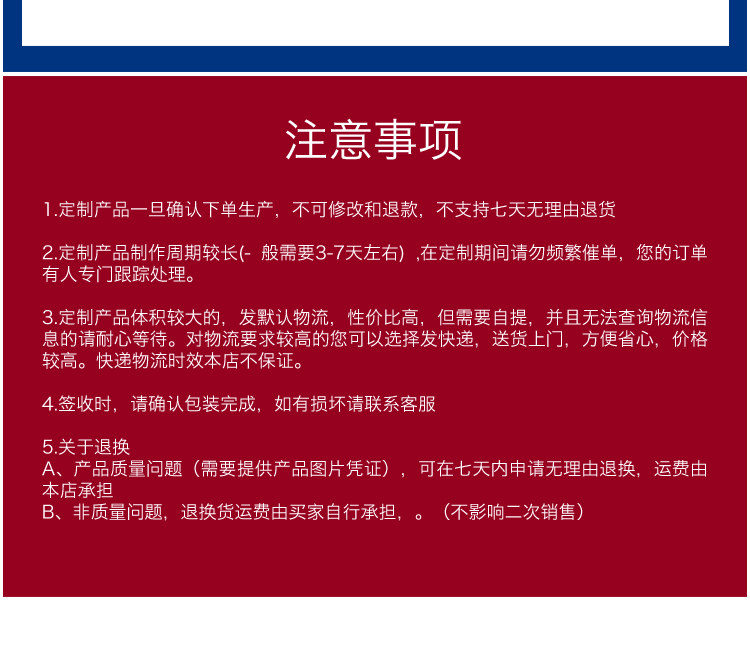 注意事项

1.定制产品一旦确认下单生产，不可修改和退款，不支持七天无理由退货

2.定制产品制作周期较长(- 般需要3-7天左右) ,在定制期间请勿频繁催单，您的订单有人专门跟踪处理。

3.定制产品体积较大的，发默认物流，性价比高，但需要自提，并且无法查询物流信息的请耐心等待。对物流要求较高的您可以选择发快递，送货上门，方便省心，价格较高。快递物流时效本店不保证。

4.签收时，请确认包装完成，如有损坏请联系客服

5.关于退换
A、产品质量问题（需要提供产品图片凭证），可在七天内申请无理由退换，运费由本店承担
B、非质量问题，退换货运费由买家自行承担，。（不影响二次销售）